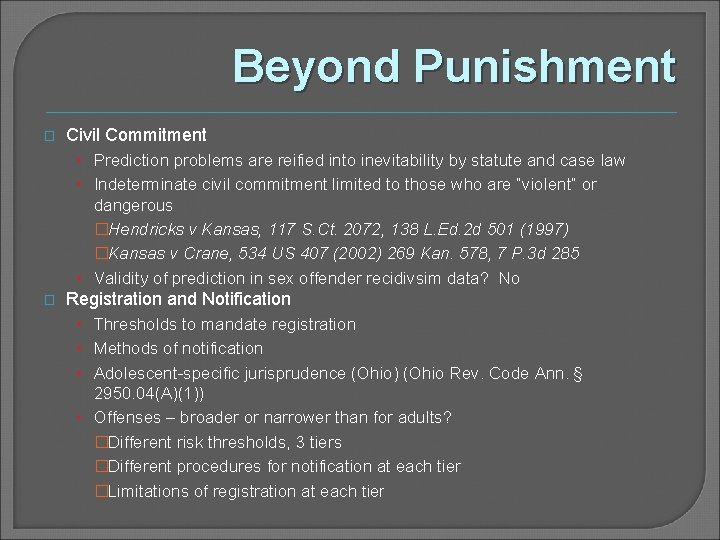 Beyond Punishment

Civil Commitment

Prediction problems are reified into inevitability by statute and case law

Indeterminate civil commitment limited to those who are "violent" or dangerous

Hendricks v Kansas, 117 S.Ct. 2072, 138 L.Ed.2d 501 (1997)

Kansas v Crane, 534 US 407 (2002) 269 Kan. 578, 7 P.3d 285

Validity of prediction in sex offender recidivsim data? No

Registration and Notification

Thresholds to mandate registration

Methods of notification

Adolescent-specific jurisprudence (Ohio) (Ohio Rev. Code Ann. § 2950.04(A)(1))

Offenses – broader or narrower than for adults?

Different risk thresholds, 3 tiers

Different procedures for notification at each tier

Limitations of registration at each tier